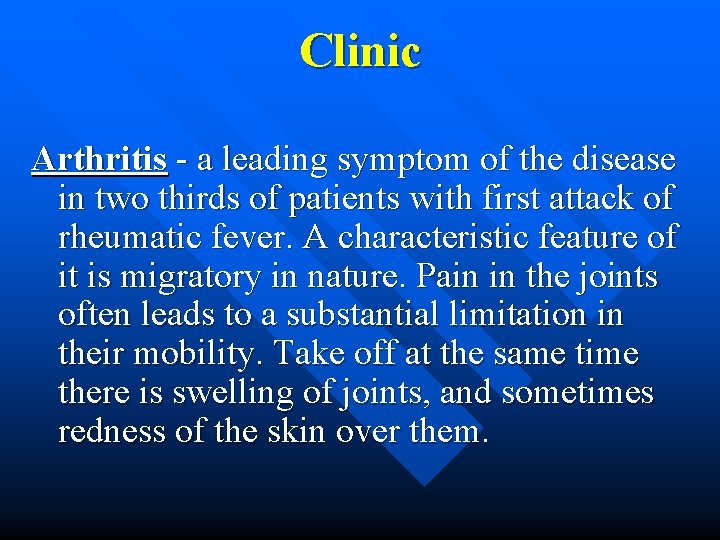 Clinic

Arthritis - a leading symptom of the disease in two thirds of patients with first attack of rheumatic fever. A characteristic feature of it is migratory in nature. Pain in the joints often leads to a substantial limitation in their mobility. Take off at the same time there is swelling of joints, and sometimes redness of the skin over them.